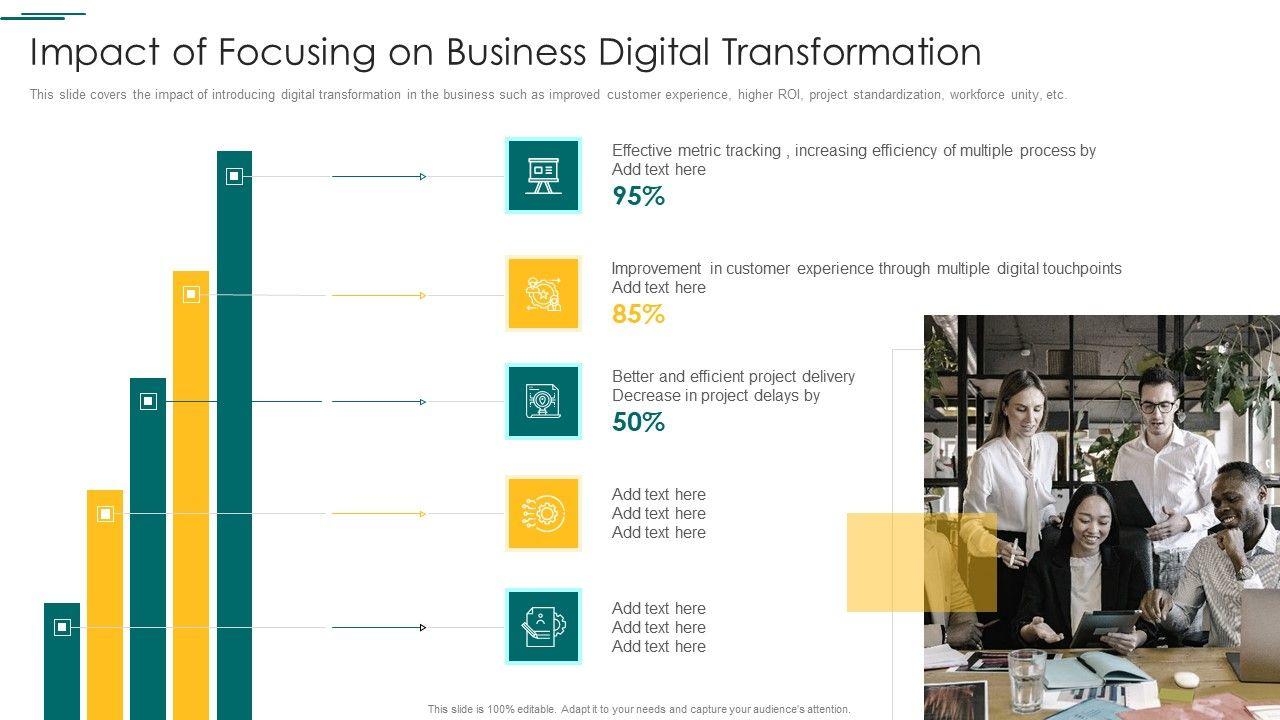 Impact of Focusing on Business Digital Transformation

This slide covers the impact of introducing digital transformation in the business such as improved customer experience, higher ROI, project standardization, workforce unity, etc.

Effective metric tracking , increasing efficiency of multiple process by Add text here
95%

Improvement in customer experience through multiple digital touchpoints Add text here
85%

Better and efficient project delivery Decrease in project delays by
50%

Add text here
Add text here
Add text here

Add text here
Add text here
Add text here

This slide is 100% editable. Adapt it to your needs and capture your audience's attention.